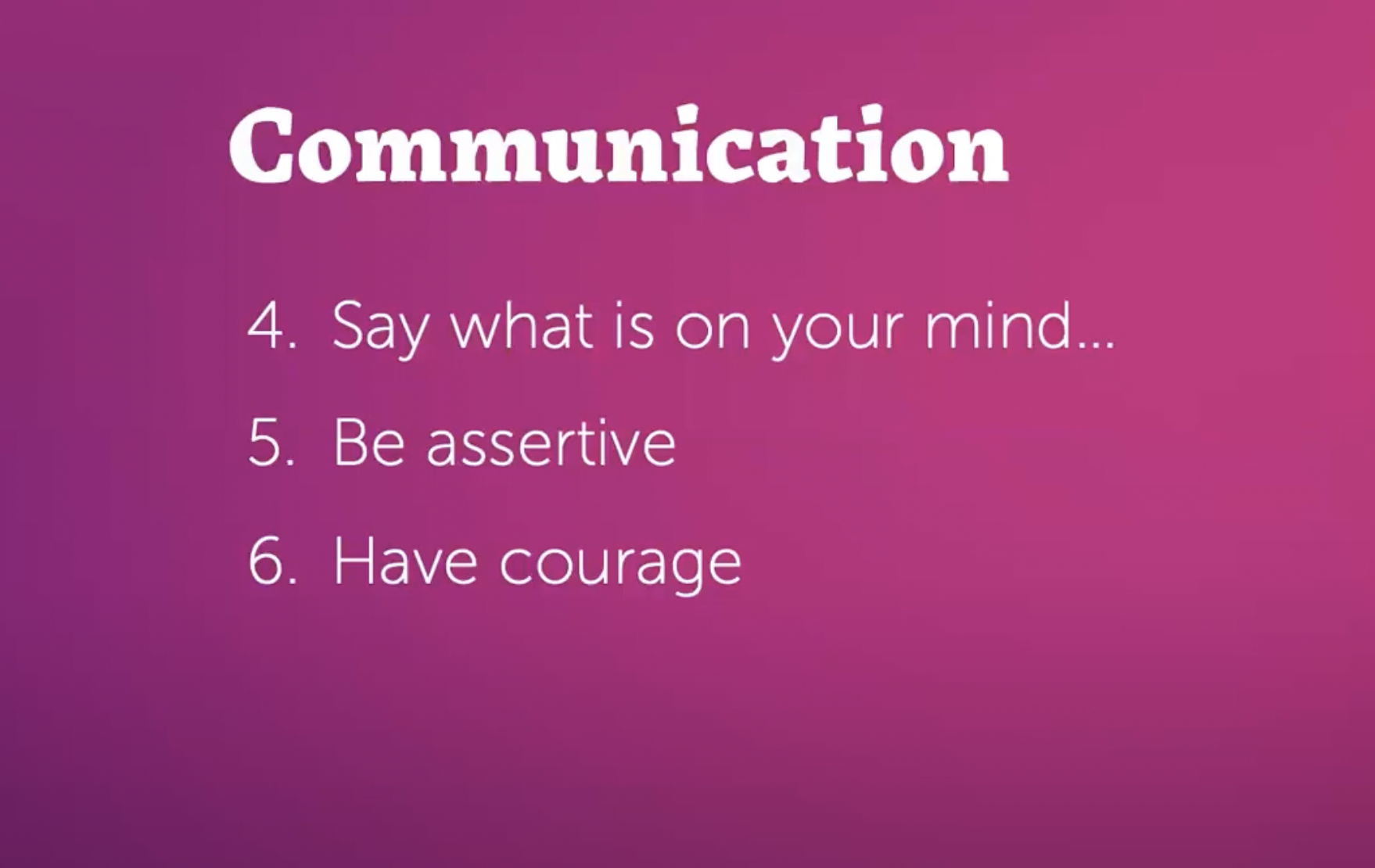 Communication

4. Say what is on your mind…
5. Be assertive
6. Have courage